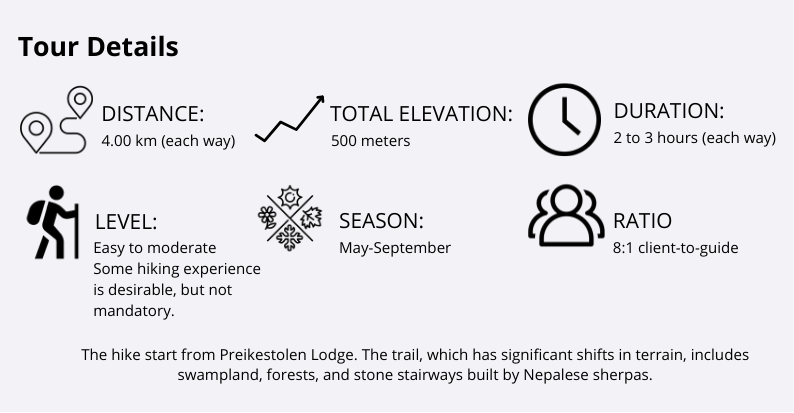 Tour Details

DISTANCE:
4.00 km (each way)

TOTAL ELEVATION:
500 meters

DURATION:
2 to 3 hours (each way)

LEVEL:
Easy to moderate
Some hiking experience is desirable, but not mandatory.

SEASON:
May-September

RATIO
8:1 client-to-guide

The hike start from Preikestolen Lodge. The trail, which has significant shifts in terrain, includes swampland, forests, and stone stairways built by Nepalese sherpas.